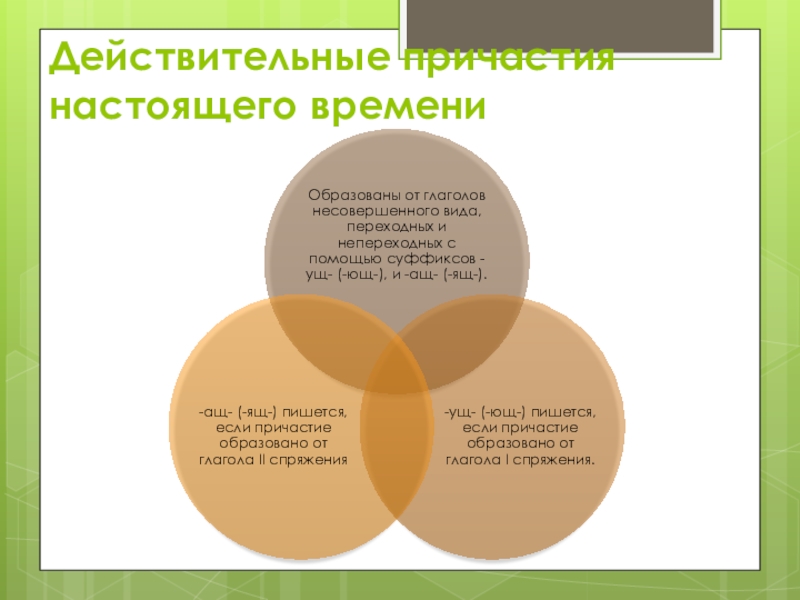 Действительные причастия настоящего времени

Образованы от глаголов несовершенного вида, переходных и непереходных с помощью суффиксов -ущ- (-ющ-), и -ащ- (-ящ-).

-ащ- (-ящ-) пишется, если причастие образовано от глагола II спряжения

-ущ- (-ющ-) пишется, если причастие образовано от глагола I спряжения.